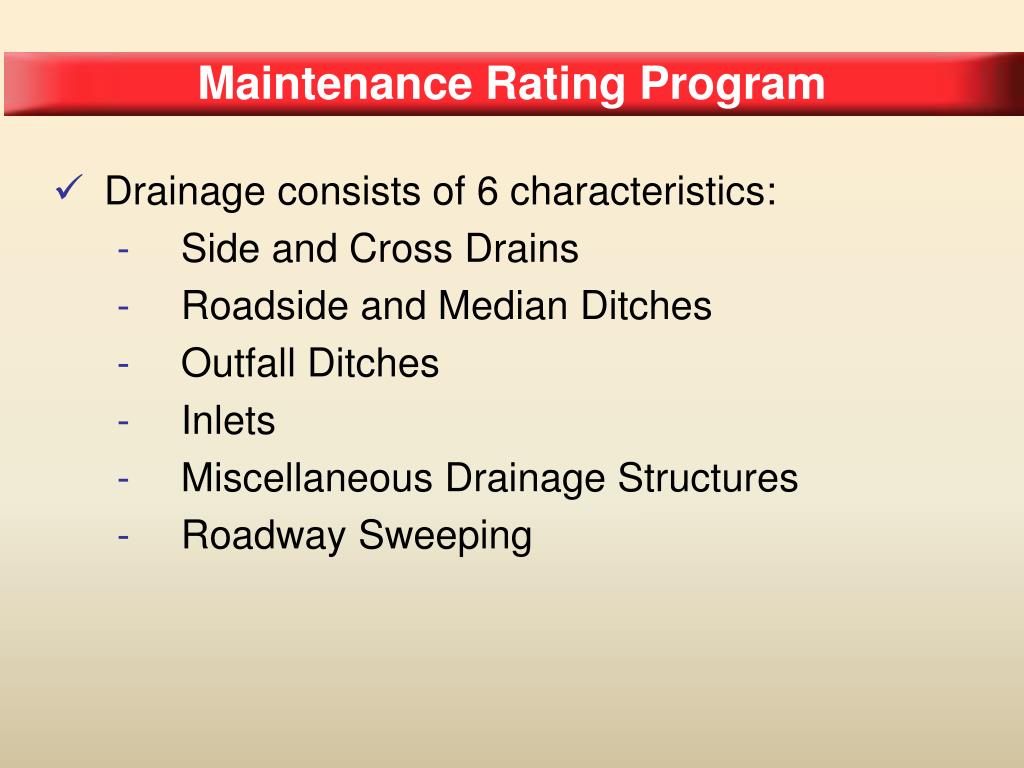 Maintenance Rating Program

✓ Drainage consists of 6 characteristics:
- Side and Cross Drains
- Roadside and Median Ditches
- Outfall Ditches
- Inlets
- Miscellaneous Drainage Structures
- Roadway Sweeping